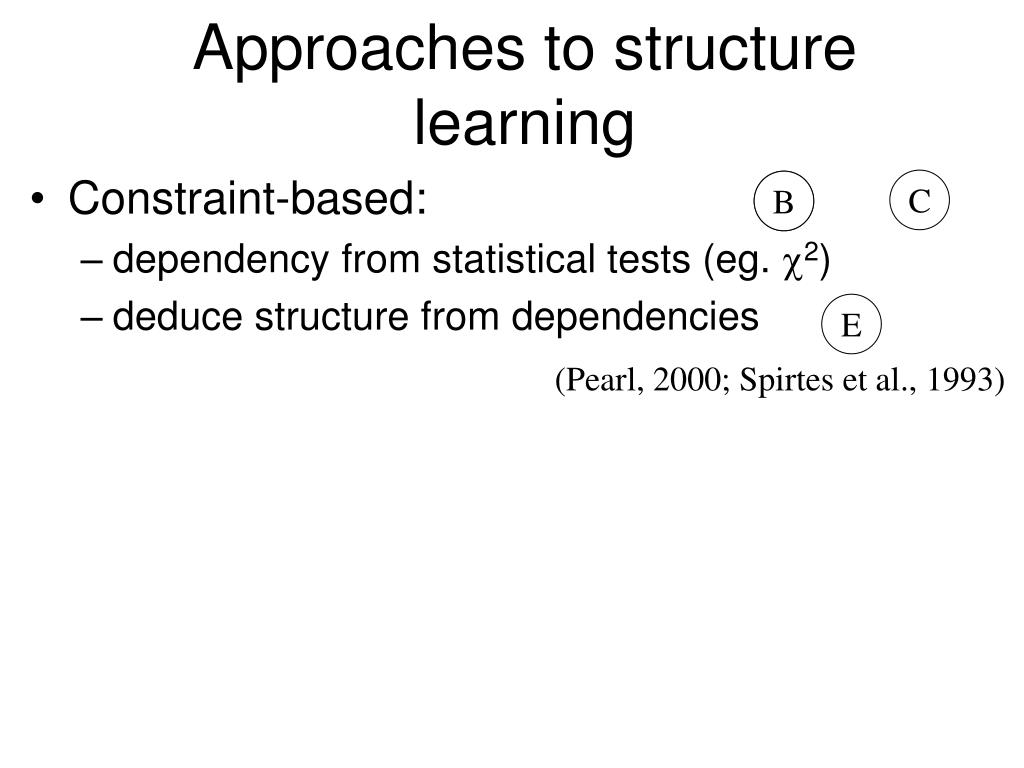 Approaches to structure learning

• Constraint-based:
– dependency from statistical tests (eg. $\chi^2$)
– deduce structure from dependencies

B C E

(Pearl, 2000; Spirtes et al., 1993)